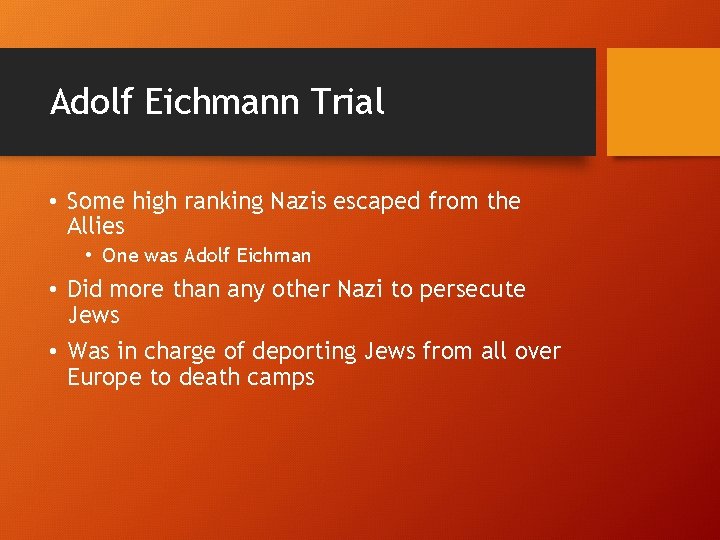 Adolf Eichmann Trial

• Some high ranking Nazis escaped from the Allies
  • One was Adolf Eichman
• Did more than any other Nazi to persecute Jews
• Was in charge of deporting Jews from all over Europe to death camps